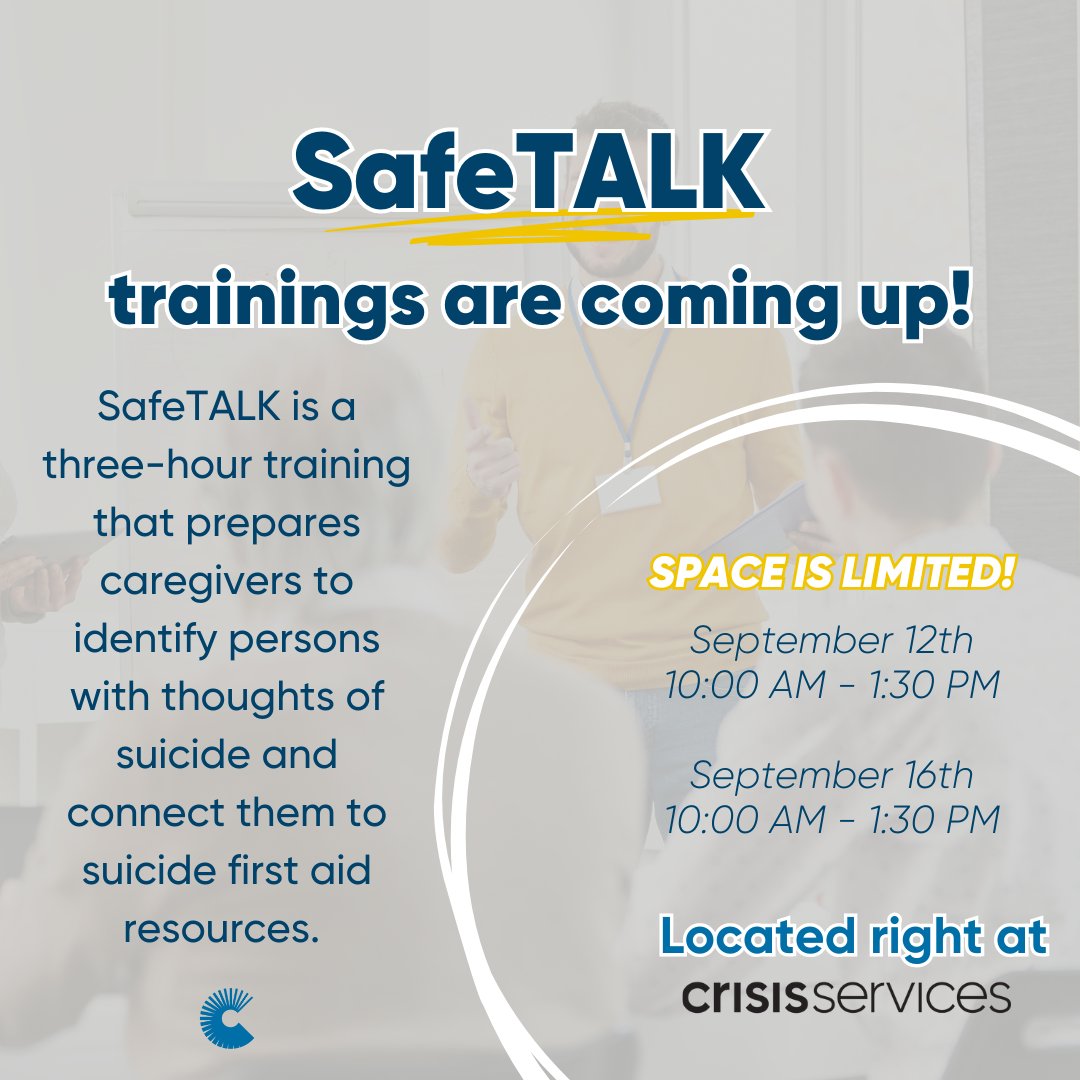 SafeTALK

trainings are coming up!

SafeTALK is a three-hour training that prepares caregivers to identify persons with thoughts of suicide and connect them to suicide first aid resources.

SPACE IS LIMITED!

September 12th
10:00 AM - 1:30 PM

September 16th
10:00 AM - 1:30 PM

Located right at
crisisservices